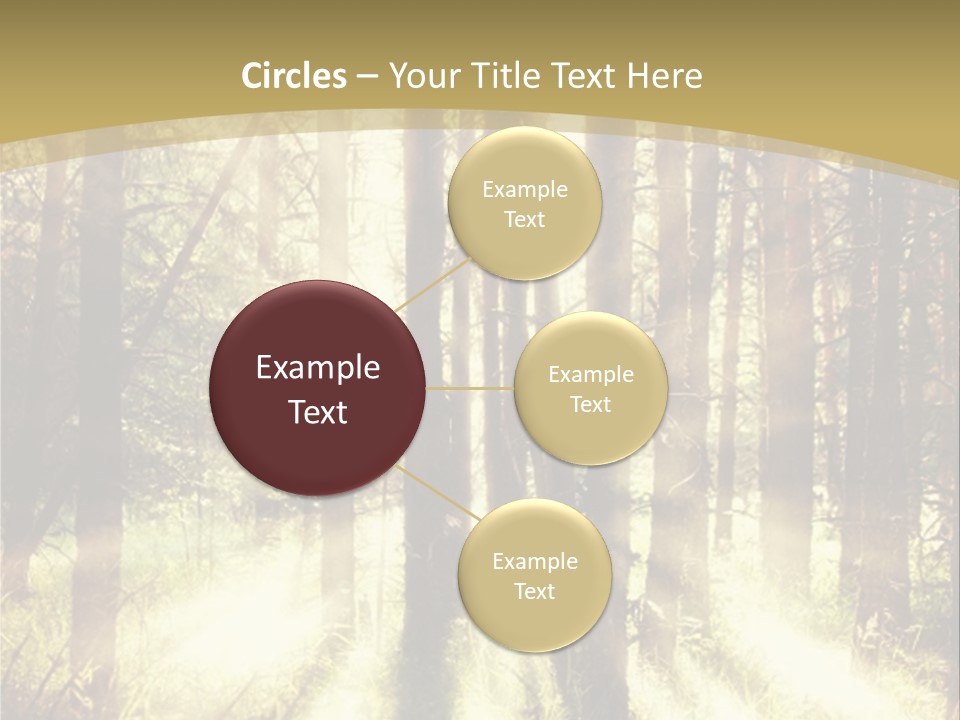 Circles – Your Title Text Here

Example Text

Example Text

Example Text

Example Text